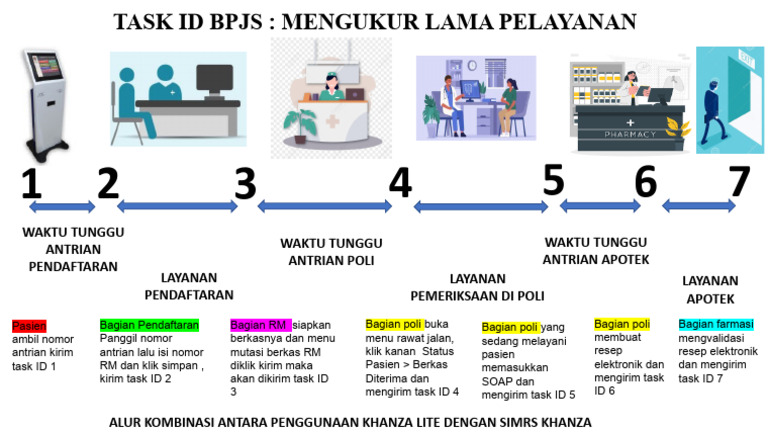 TASK ID BPJS : MENGUKUR LAMA PELAYANAN

PHARMACY

1 2 3 4 5 6 7

WAKTU TUNGGU ANTRIAN PENDAFTARAN

LAYANAN PENDAFTARAN

WAKTU TUNGGU ANTRIAN POLI

LAYANAN PEMERIKSAAN DI POLI

WAKTU TUNGGU ANTRIAN APOTEK

LAYANAN APOTEK

Pasien ambil nomor antrian kirim task ID 1

Bagian Pendaftaran Panggil nomor antrian lalu isi nomor RM dan klik simpan , kirim task ID 2

Bagian RM siapkan berkasnya dan menu mutasi berkas RM diklik kirim maka akan dikirim task ID 3

Bagian poli buka menu rawat jalan, klik kanan Status Pasien > Berkas Diterima dan mengirim task ID 4

Bagian poli yang sedang melayani pasien memasukkan SOAP dan mengirim task ID 5

Bagian poli membuat resep elektronik dan mengirim task ID 6

Bagian farmasi mengvalidasi resep elektronik dan mengirim task ID 7

ALUR KOMBINASI ANTARA PENGGUNAAN KHANZA LITE DENGAN SIMRS KHANZA